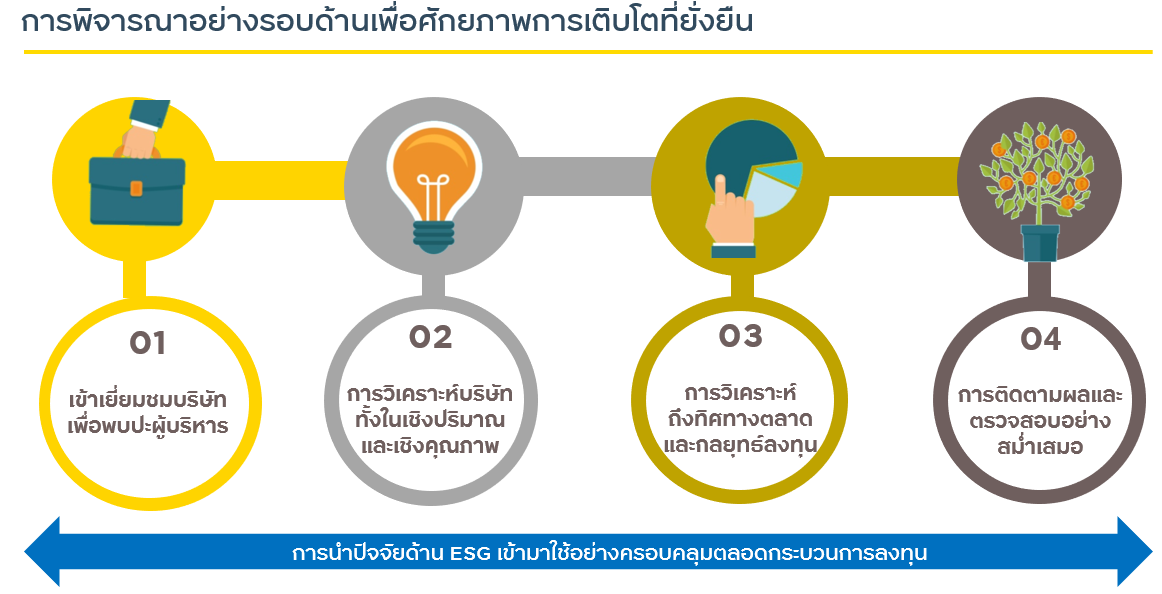 การพิจารณาอย่างรอบด้านเพื่อศักยภาพการเติบโตที่ยั่งยืน

01
เข้าเยี่ยมชมบริษัท
เพื่อพบปะผู้บริหาร

02
การวิเคราะห์บริษัท
ทั้งในเชิงปริมาณ
และเชิงคุณภาพ

03
การวิเคราะห์
ถึงทิศทางตลาด
และกลยุทธ์ลงทุน

04
การติดตามผลและ
ตรวจสอบอย่าง
สม่ำเสมอ

การนำปัจจัยด้าน ESG เข้ามาใช้อย่างครอบคลุมตลอดกระบวนการลงทุน